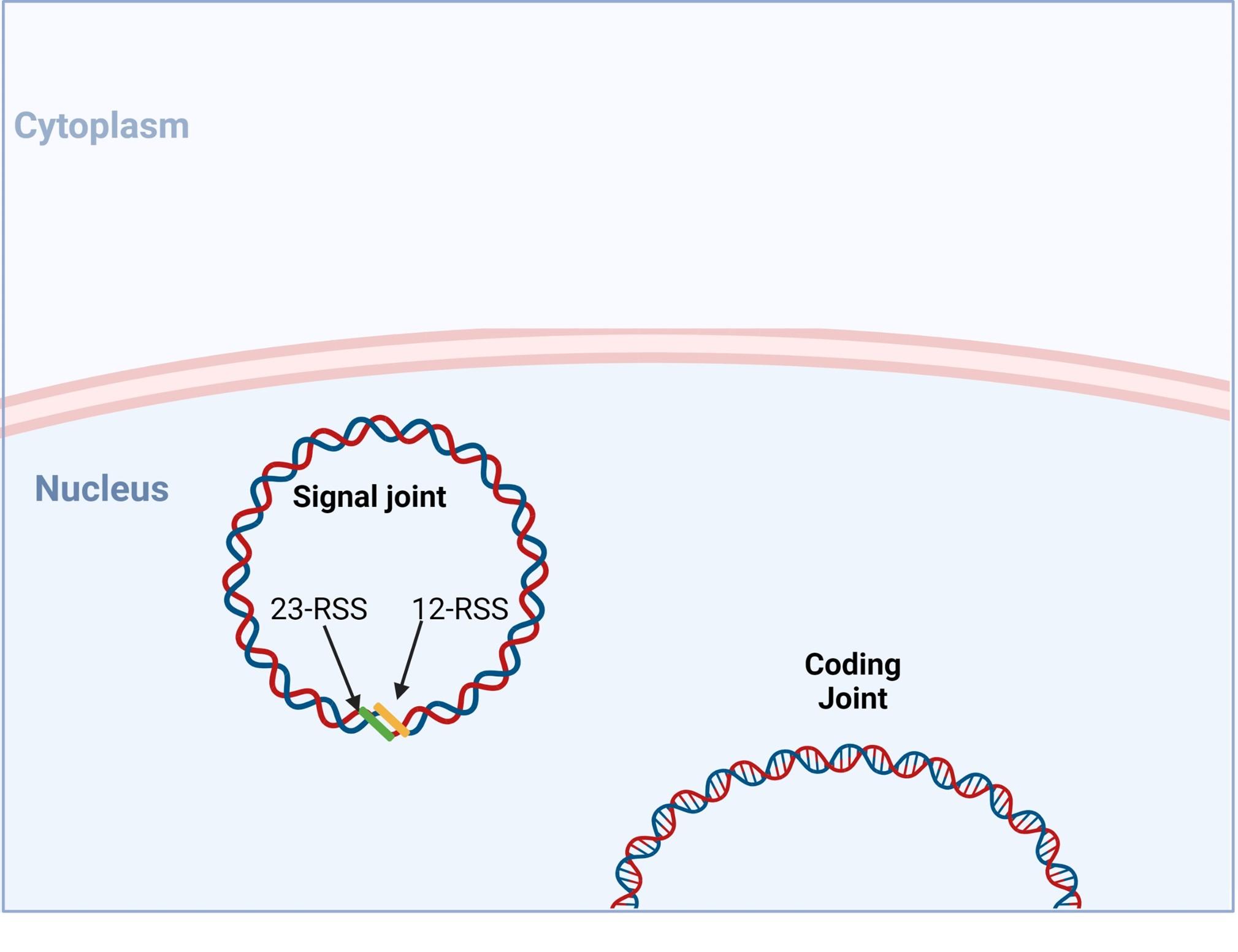 Cytoplasm

Nucleus

Signal joint

23-RSS

12-RSS

Coding Joint